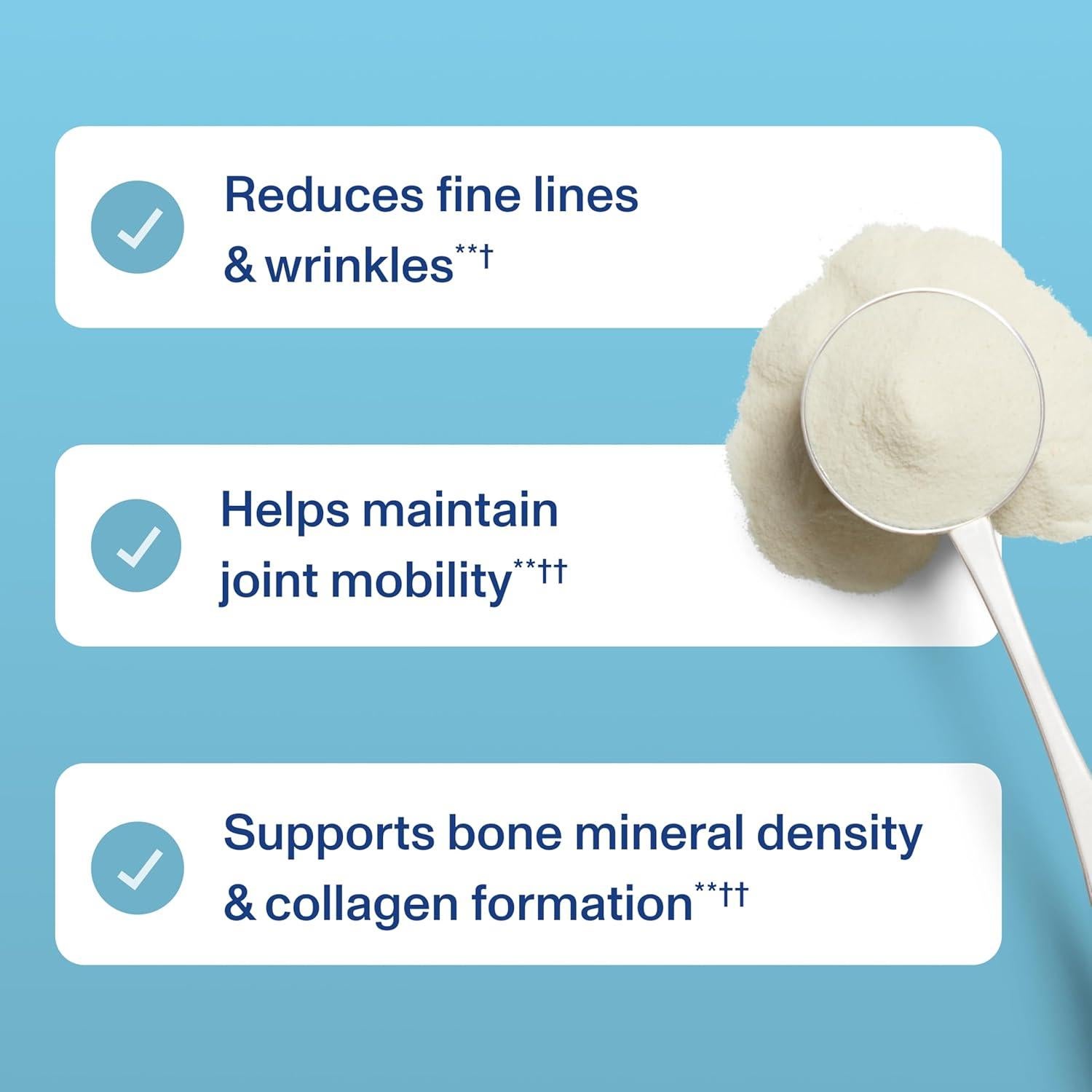 Reduces fine lines & wrinkles**†

Helps maintain joint mobility**††

Supports bone mineral density & collagen formation**††